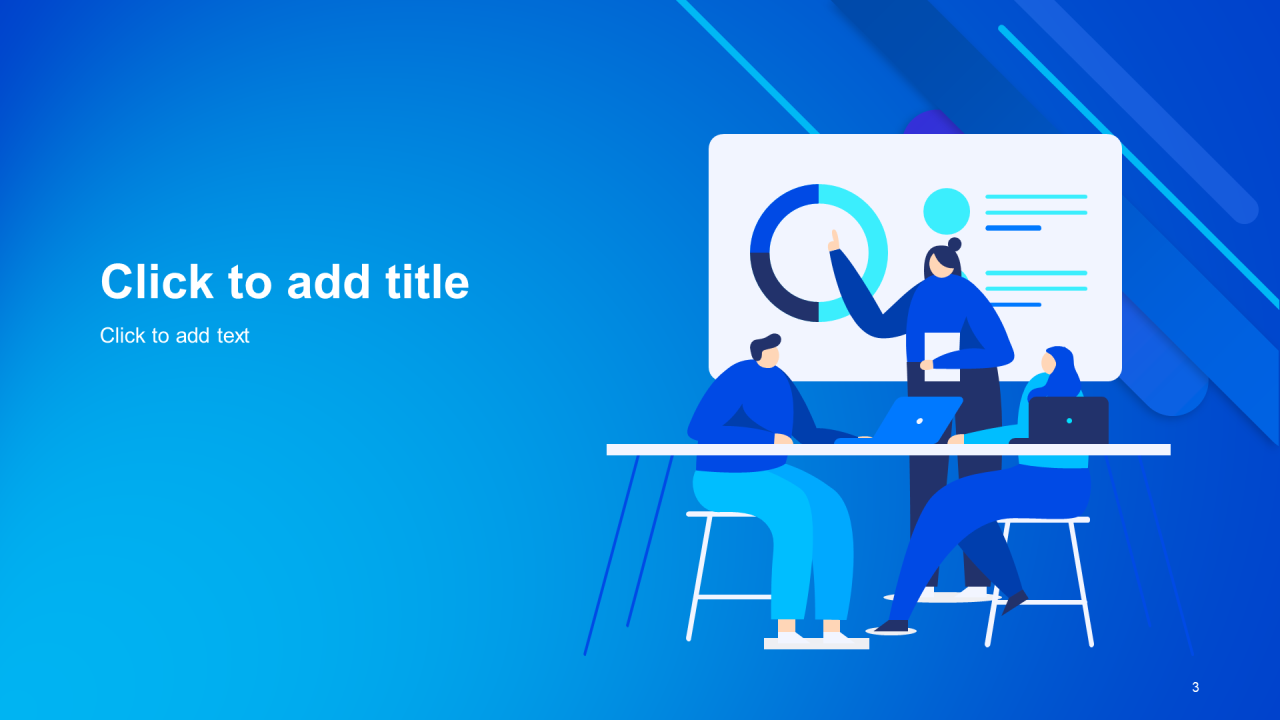 Click to add title

Click to add text

3